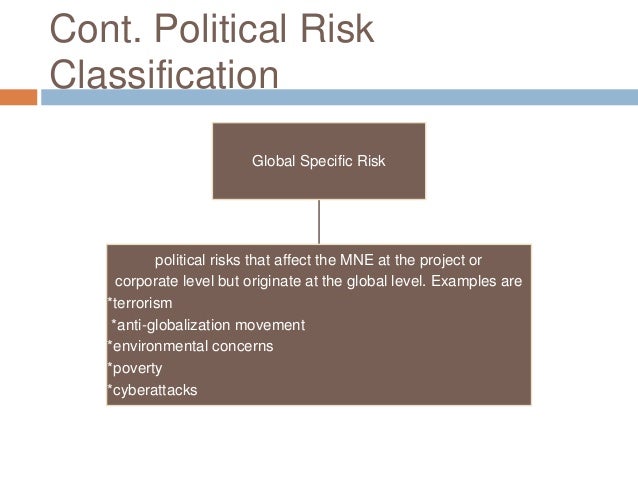 Cont. Political Risk Classification

Global Specific Risk

political risks that affect the MNE at the project or corporate level but originate at the global level. Examples are
*terrorism
*anti-globalization movement
*environmental concerns
*poverty
*cyberattacks